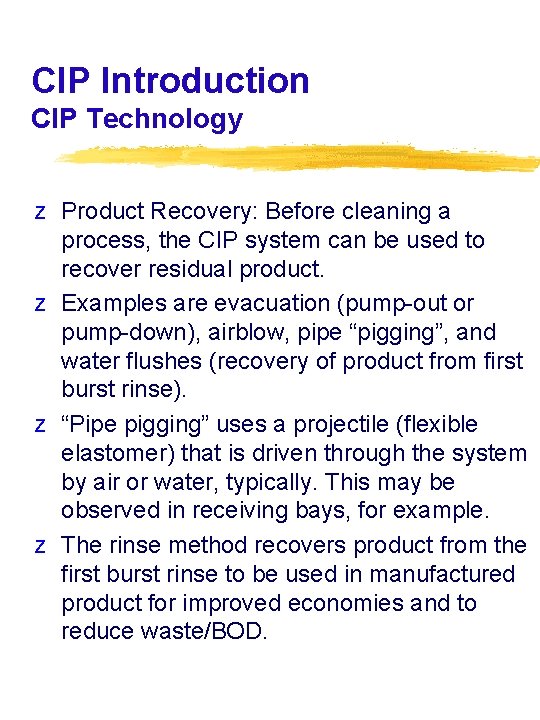 CIP Introduction
CIP Technology

z Product Recovery: Before cleaning a process, the CIP system can be used to recover residual product.

z Examples are evacuation (pump-out or pump-down), airblow, pipe “pigging”, and water flushes (recovery of product from first burst rinse).

z “Pipe pigging” uses a projectile (flexible elastomer) that is driven through the system by air or water, typically. This may be observed in receiving bays, for example.

z The rinse method recovers product from the first burst rinse to be used in manufactured product for improved economies and to reduce waste/BOD.